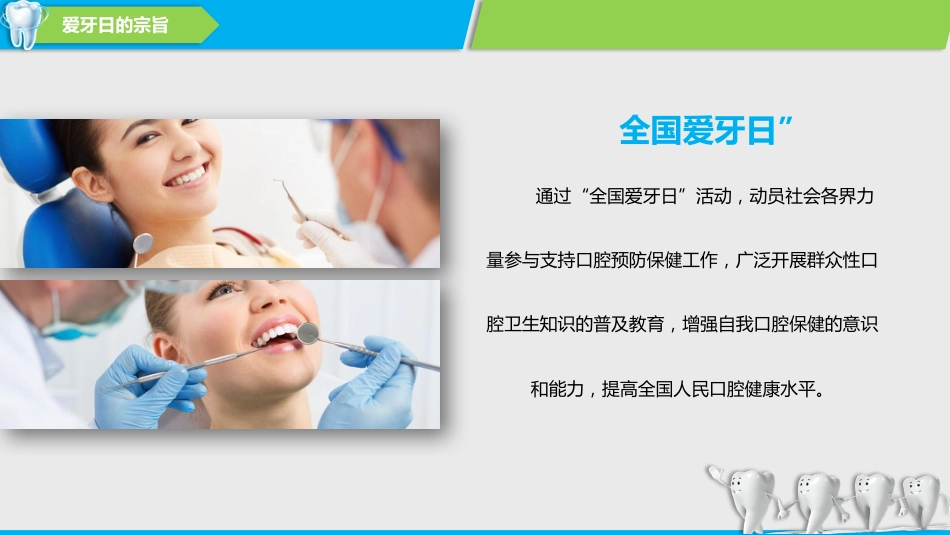 爱牙日的宗旨

全国爱牙日”

通过“全国爱牙日”活动，动员社会各界力量参与支持口腔预防保健工作，广泛开展群众性口腔卫生知识的普及教育，增强自我口腔保健的意识和能力，提高全国人民口腔健康水平。